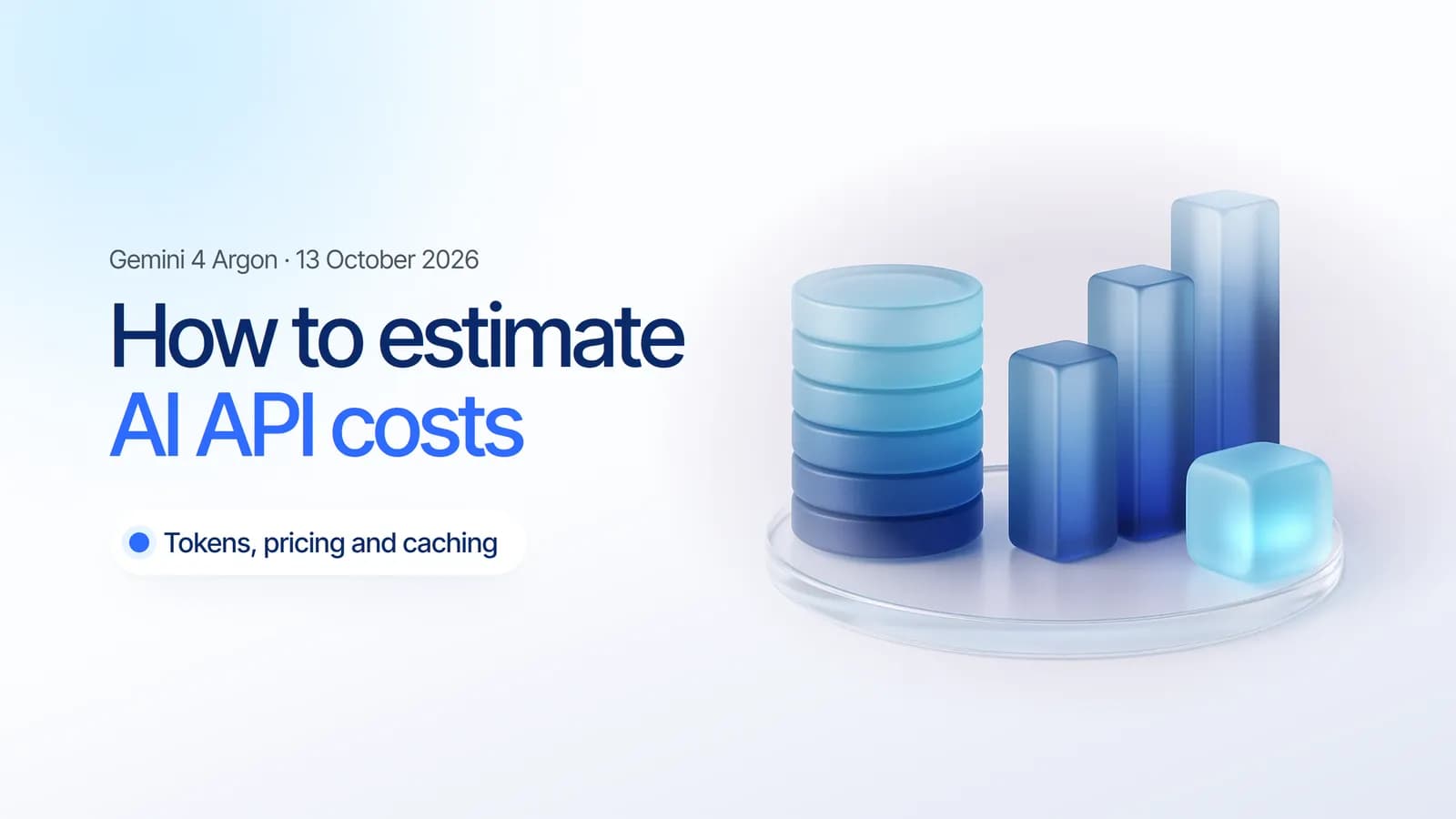 Gemini 4 Argon · 13 October 2026

How to estimate AI API costs

• Tokens, pricing and caching